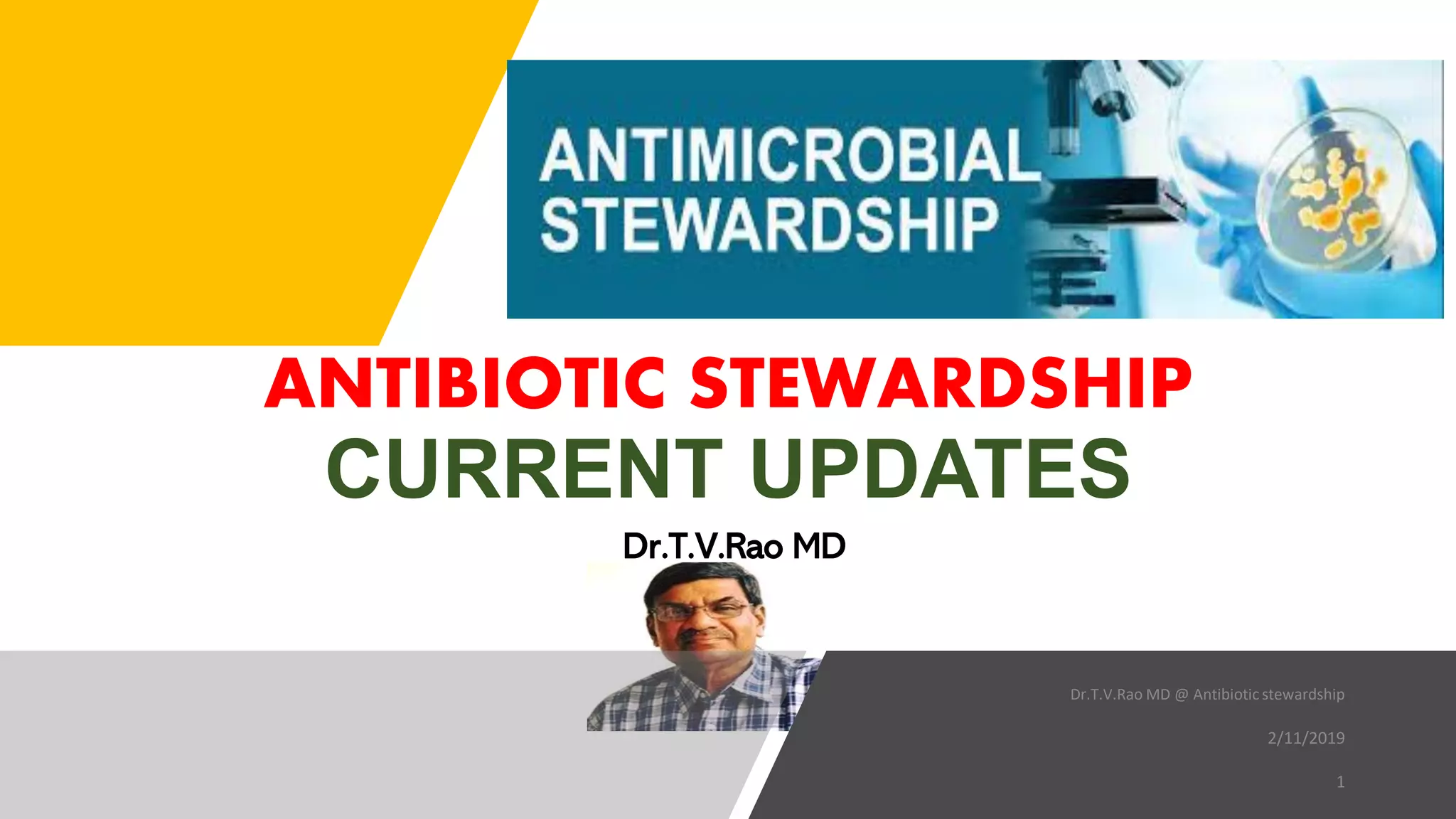 ANTIMICROBIAL STEWARDSHIP

ANTIBIOTIC STEWARDSHIP

CURRENT UPDATES

Dr.T.V.Rao MD

Dr.T.V.Rao MD @ Antibiotic stewardship

2/11/2019

1